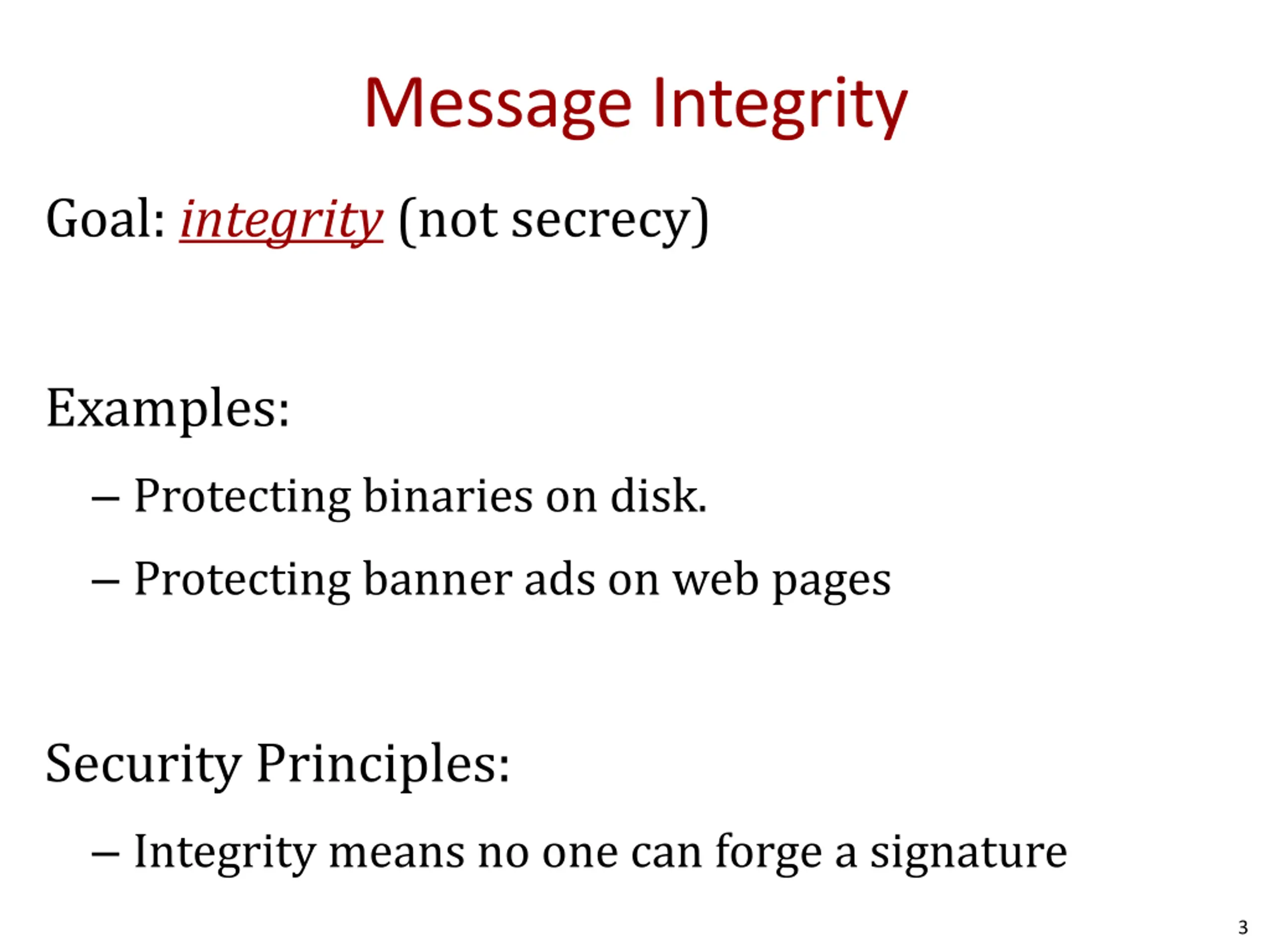 Message Integrity

Goal: integrity (not secrecy)

Examples:

– Protecting binaries on disk.

– Protecting banner ads on web pages

Security Principles:

– Integrity means no one can forge a signature

3